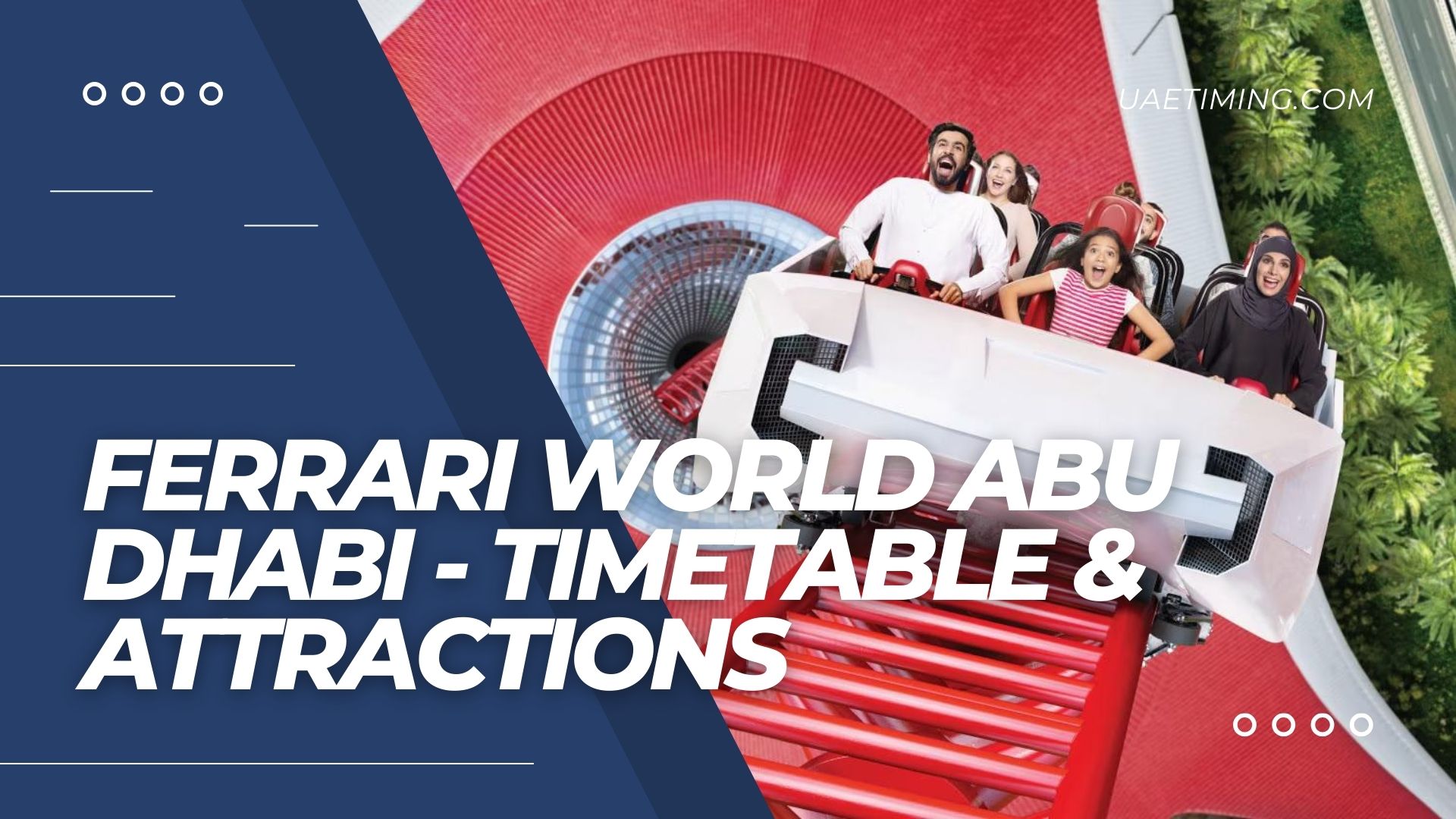 UAETIMING.COM

FERRARI WORLD ABU DHABI - TIMETABLE & ATTRACTIONS